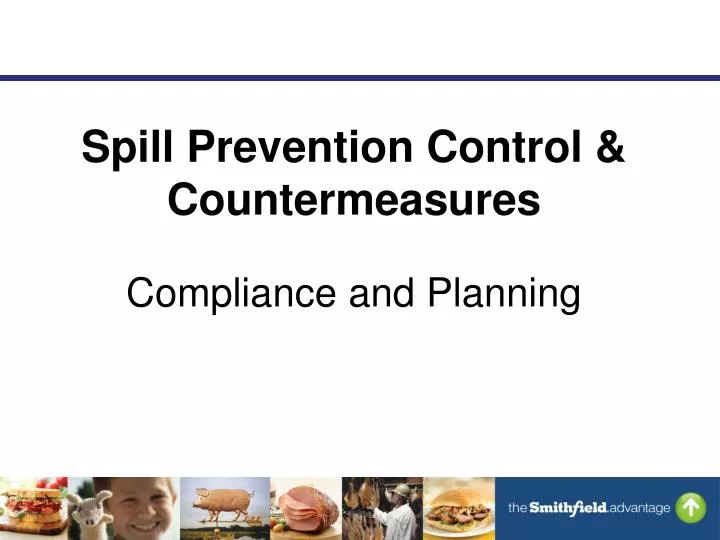 Spill Prevention Control & Countermeasures

Compliance and Planning

the Smithfield advantage